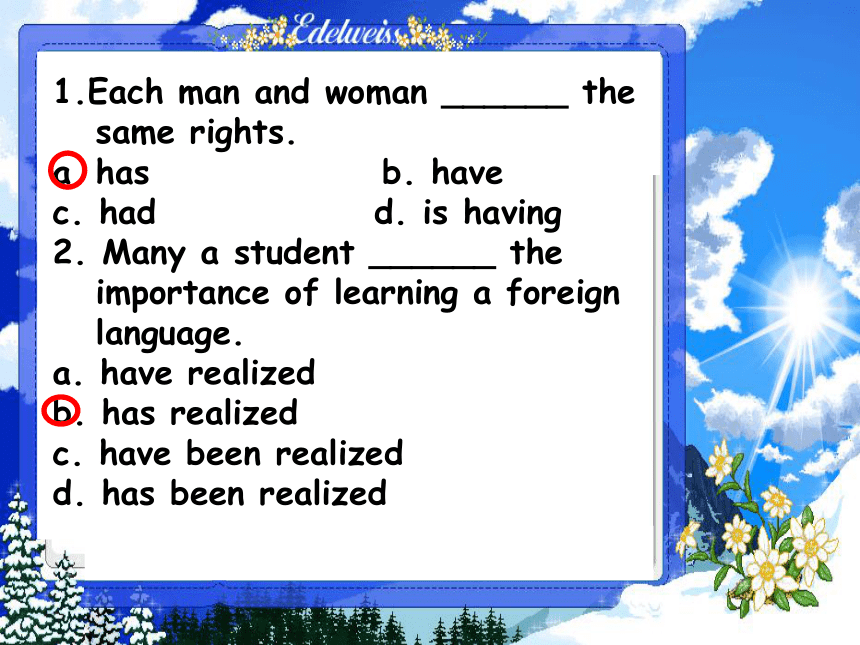 Edelweiss

1.Each man and woman ______ the same rights.
a. has b. have
c. had d. is having
2. Many a student ______ the importance of learning a foreign language.
a. have realized
b. has realized
c. have been realized
d. has been realized